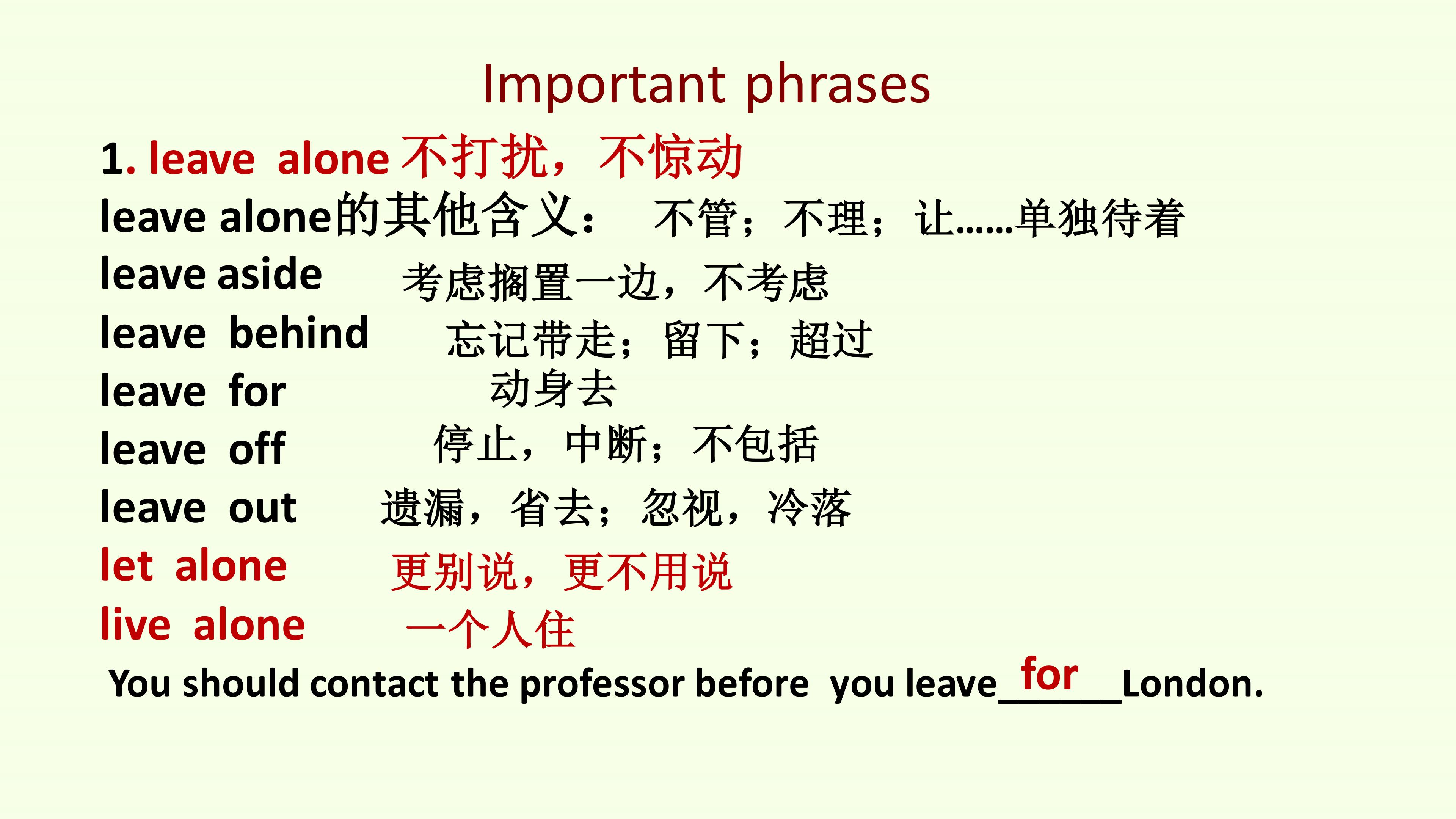 Important phrases

1. leave alone 不打扰，不惊动

leave alone的其他含义： 不管；不理；让……单独待着

leave aside 考虑搁置一边，不考虑

leave behind 忘记带走；留下；超过

leave for 动身去

leave off 停止，中断；不包括

leave out 遗漏，省去；忽视，冷落

let alone 更别说，更不用说

live alone 一个人住

You should contact the professor before you leave for London.